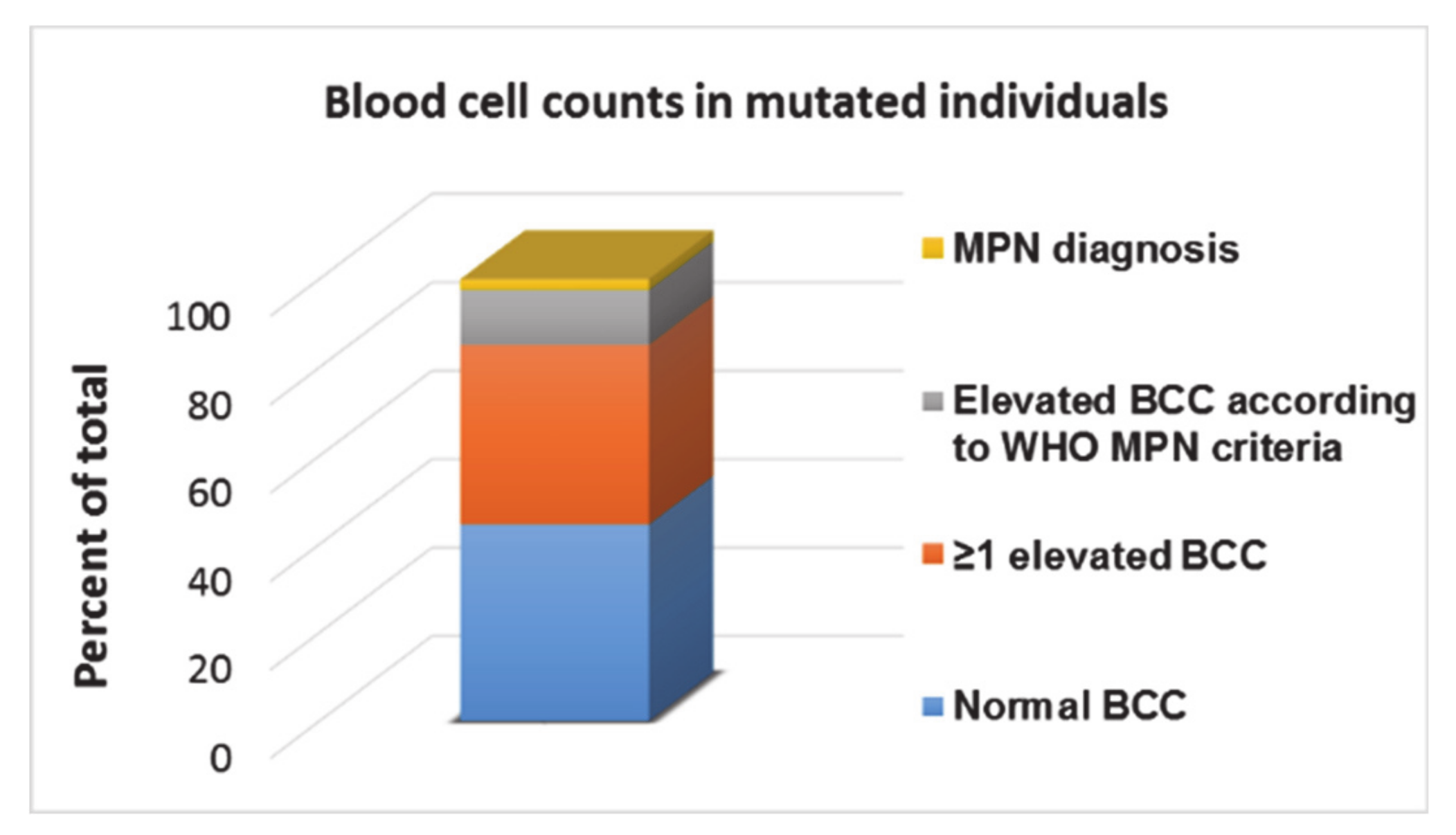 Blood cell counts in mutated individuals

Percent of total

100
80
60
40
20
0

MPN diagnosis

Elevated BCC according to WHO MPN criteria

≥1 elevated BCC

Normal BCC